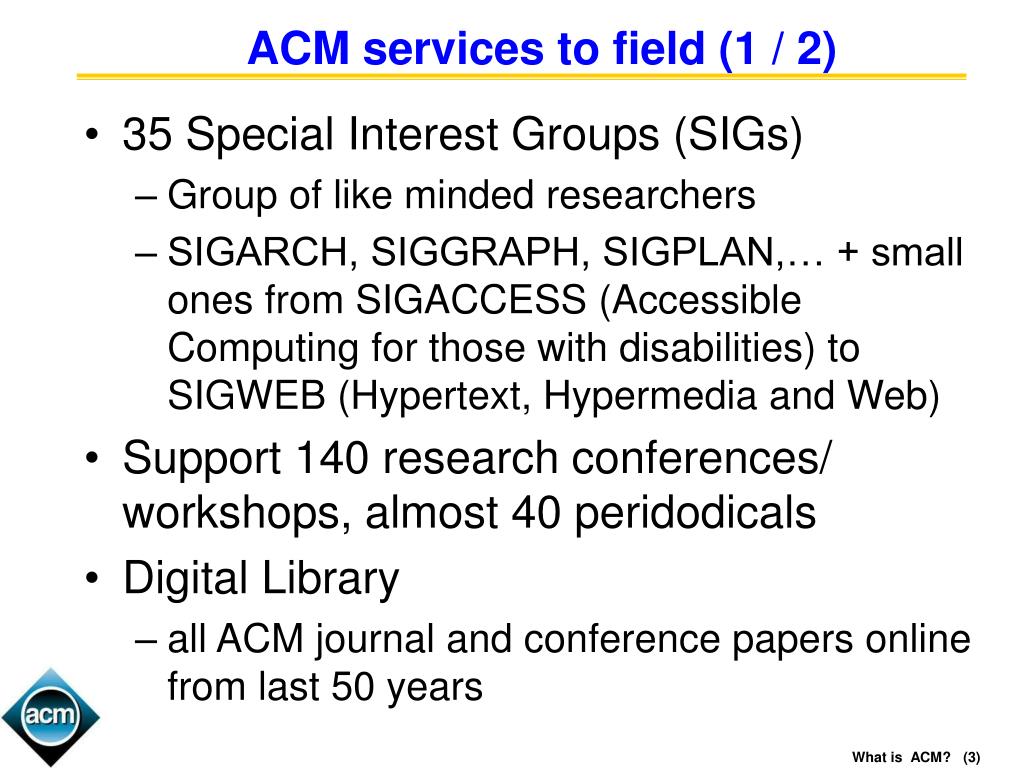 ACM services to field (1 / 2)

• 35 Special Interest Groups (SIGs)
– Group of like minded researchers
– SIGARCH, SIGGRAPH, SIGPLAN,… + small ones from SIGACCESS (Accessible Computing for those with disabilities) to SIGWEB (Hypertext, Hypermedia and Web)

• Support 140 research conferences/ workshops, almost 40 peridodicals

• Digital Library
– all ACM journal and conference papers online from last 50 years

acm

What is ACM? (3)